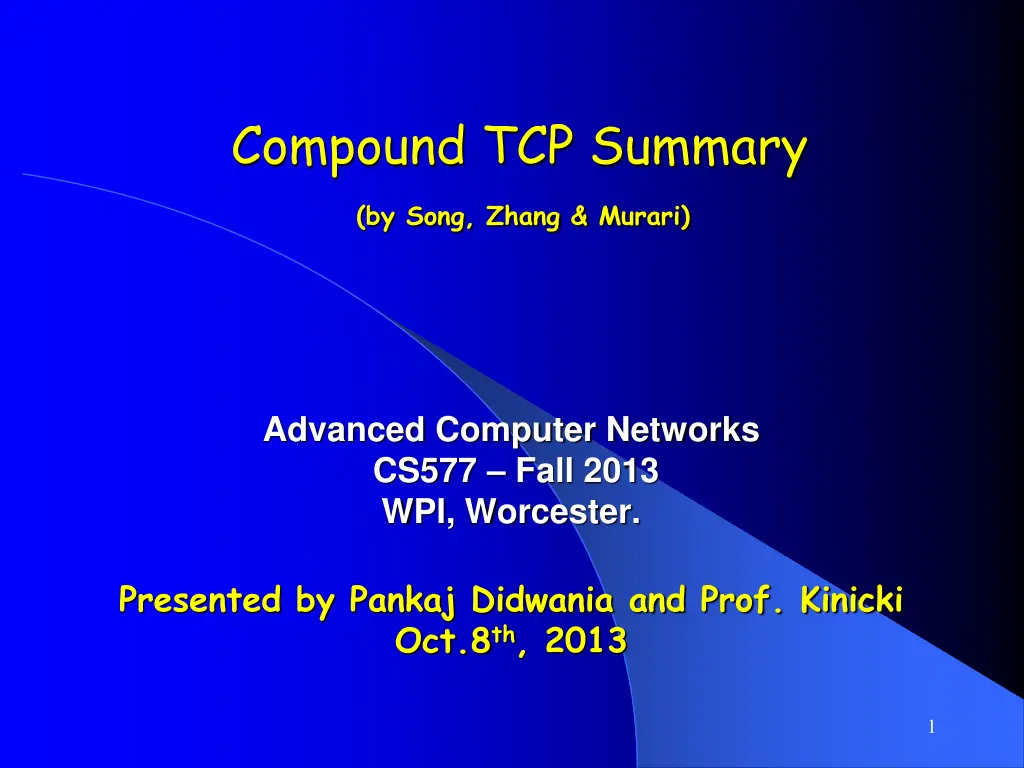 Compound TCP Summary

(by Song, Zhang & Murari)

Advanced Computer Networks
CS577 – Fall 2013
WPI, Worcester.

Presented by Pankaj Didwania and Prof. Kinicki
Oct.8$^{th}$, 2013

1